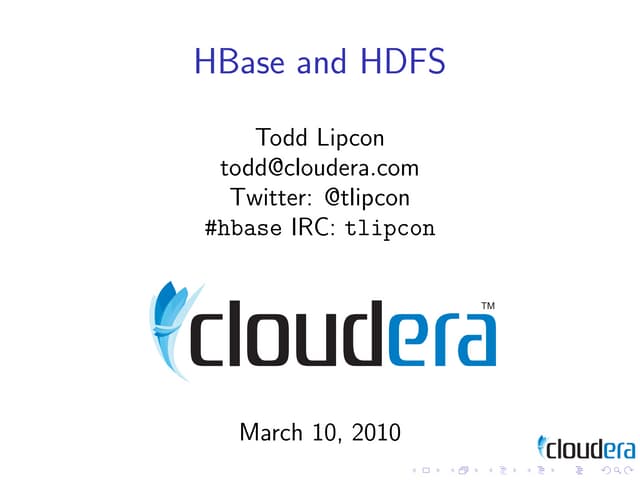 HBase and HDFS

Todd Lipcon
todd@cloudera.com
Twitter: @tlipcon
#hbase IRC: tlipcon

cloudera™

March 10, 2010

cloudera